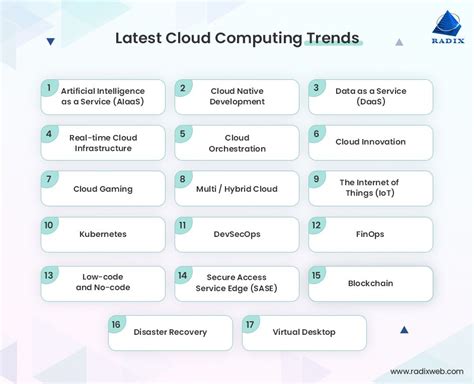 Latest Cloud Computing Trends

RADIX

1 Artificial Intelligence as a Service (AIaaS)

2 Cloud Native Development

3 Data as a Service (DaaS)

4 Real-time Cloud Infrastructure

5 Cloud Orchestration

6 Cloud Innovation

7 Cloud Gaming

8 Multi / Hybrid Cloud

9 The Internet of Things (IoT)

10 Kubernetes

11 DevSecOps

12 FinOps

13 Low-code and No-code

14 Secure Access Service Edge (SASE)

15 Blockchain

16 Disaster Recovery

17 Virtual Desktop

www.radixweb.com